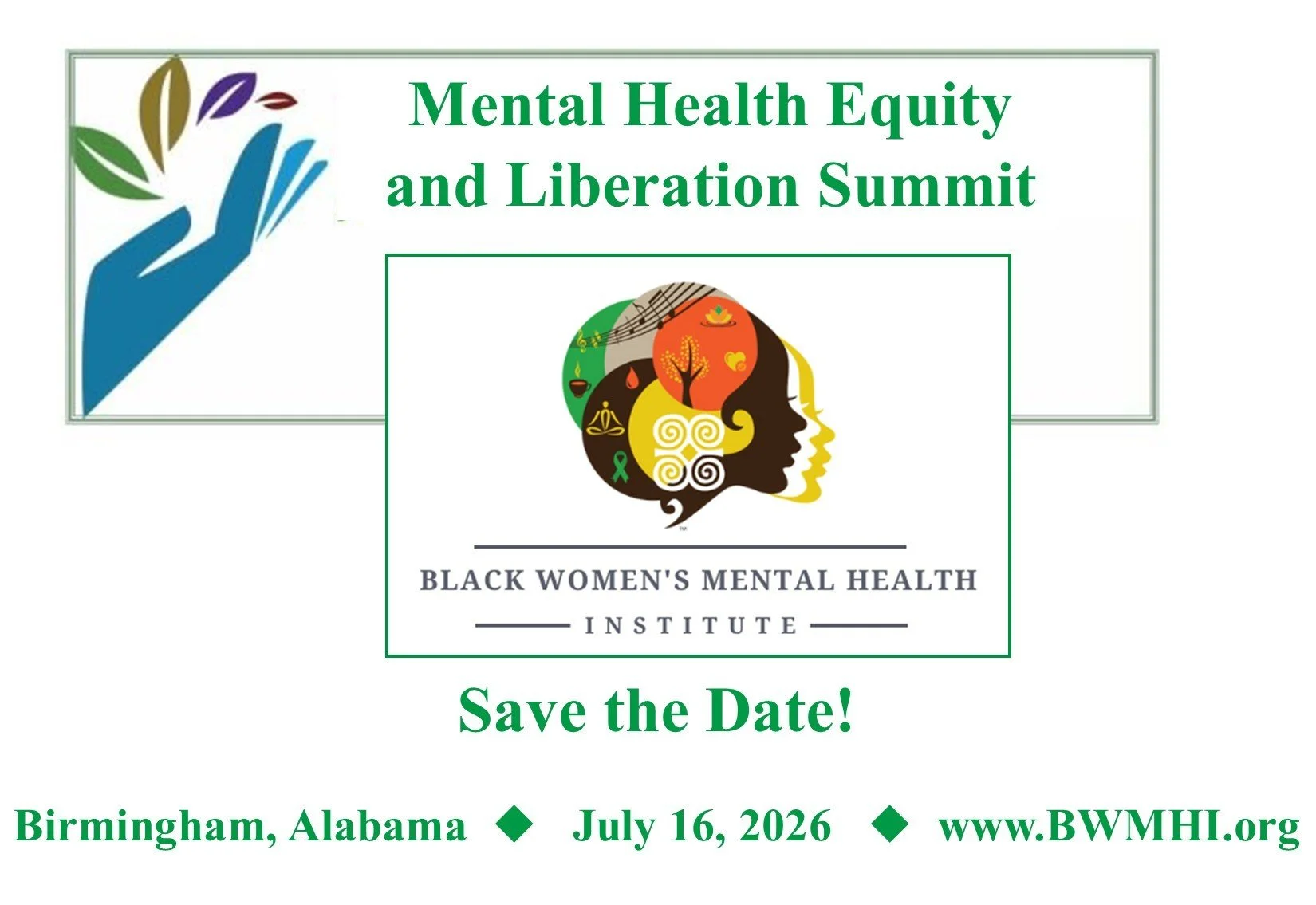 Mental Health Equity and Liberation Summit

™

BLACK WOMEN'S MENTAL HEALTH

INSTITUTE

Save the Date!

Birmingham, Alabama ◆ July 16, 2026 ◆ www.BWMHI.org